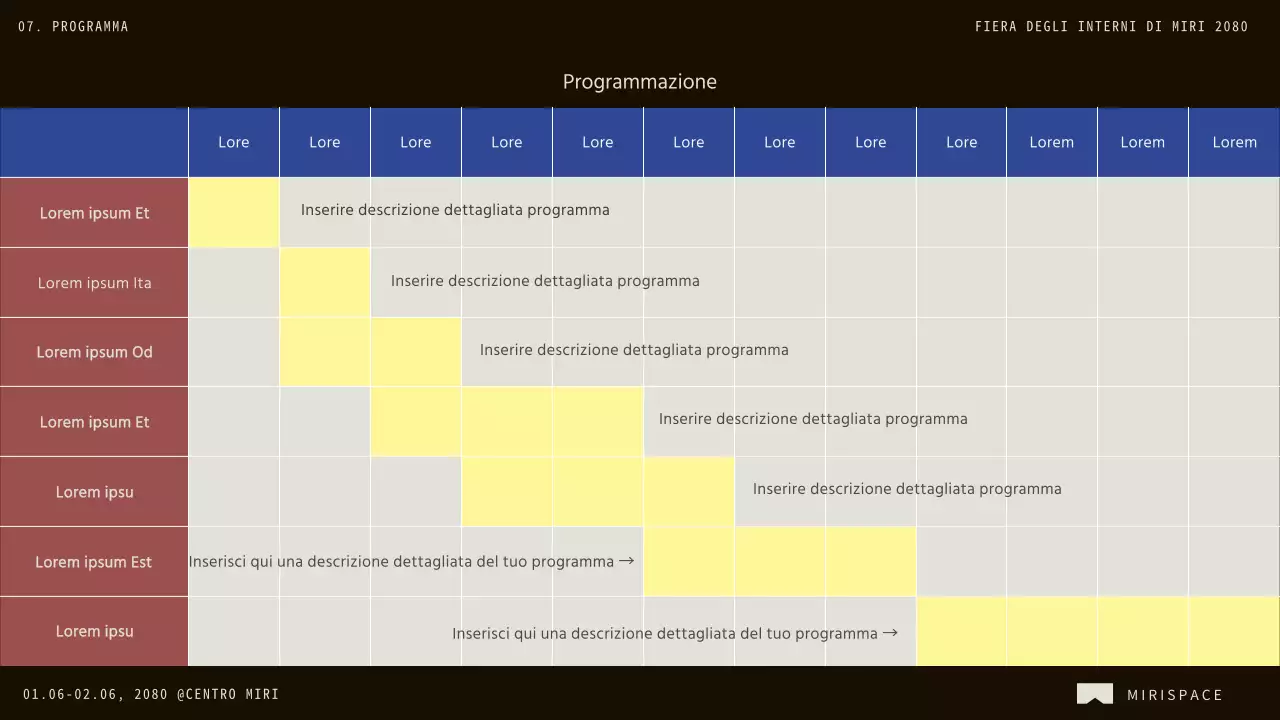 07. PROGRAMMA

FIERA DEGLI INTERNI DI MIRI 2080

Programmazione

| | Lore | Lore | Lore | Lore | Lore | Lore | Lore | Lore | Lore | Lorem | Lorem | Lorem |
|---|---|---|---|---|---|---|---|---|---|---|---|---|
| Lorem ipsum Et | | Inserire descrizione dettagliata programma | | | | | | | | | | |
| Lorem ipsum Ita | | | Inserire descrizione dettagliata programma | | | | | | | | | |
| Lorem ipsum Od | | | | Inserire descrizione dettagliata programma | | | | | | | | |
| Lorem ipsum Et | | | | | | Inserire descrizione dettagliata programma | | | | | | |
| Lorem ipsu | | | | | | | Inserire descrizione dettagliata programma | | | | | |
| Lorem ipsum Est | Inserisci qui una descrizione dettagliata del tuo programma → | | | | | | | | | | | |
| Lorem ipsu | | | | Inserisci qui una descrizione dettagliata del tuo programma → | | | | | | | | |

01.06-02.06, 2080 @CENTRO MIRI

MIRISPACE